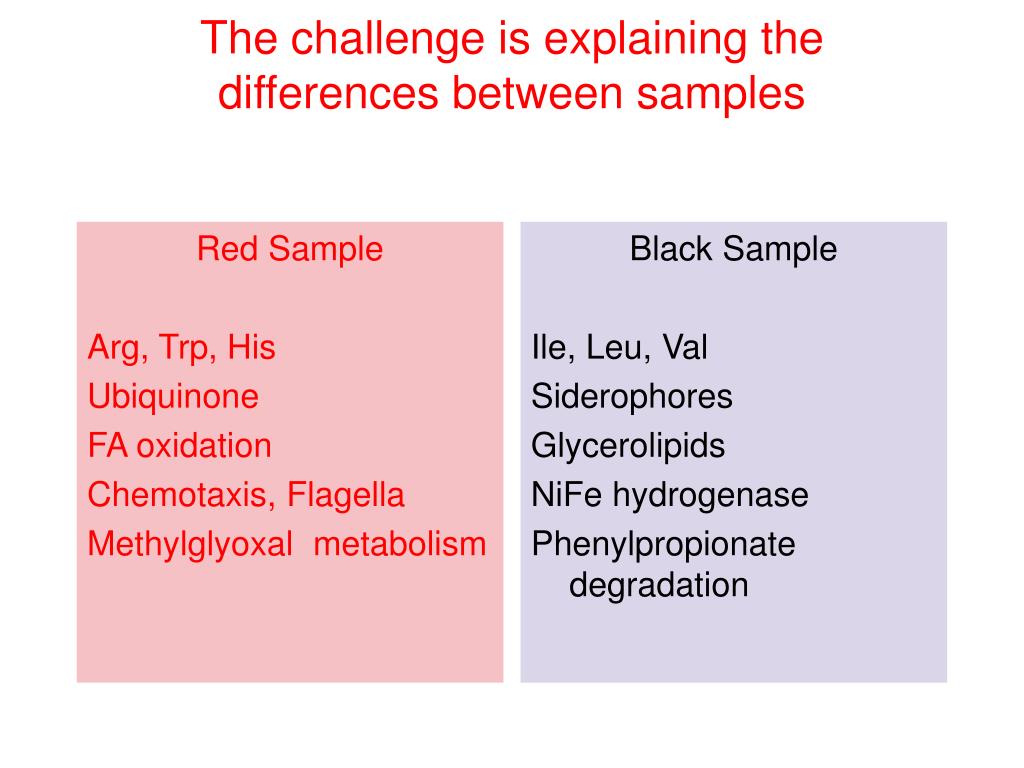 The challenge is explaining the differences between samples

Red Sample

Arg, Trp, His
Ubiquinone
FA oxidation
Chemotaxis, Flagella
Methylglyoxal metabolism

Black Sample

Ile, Leu, Val
Siderophores
Glycerolipids
NiFe hydrogenase
Phenylpropionate degradation